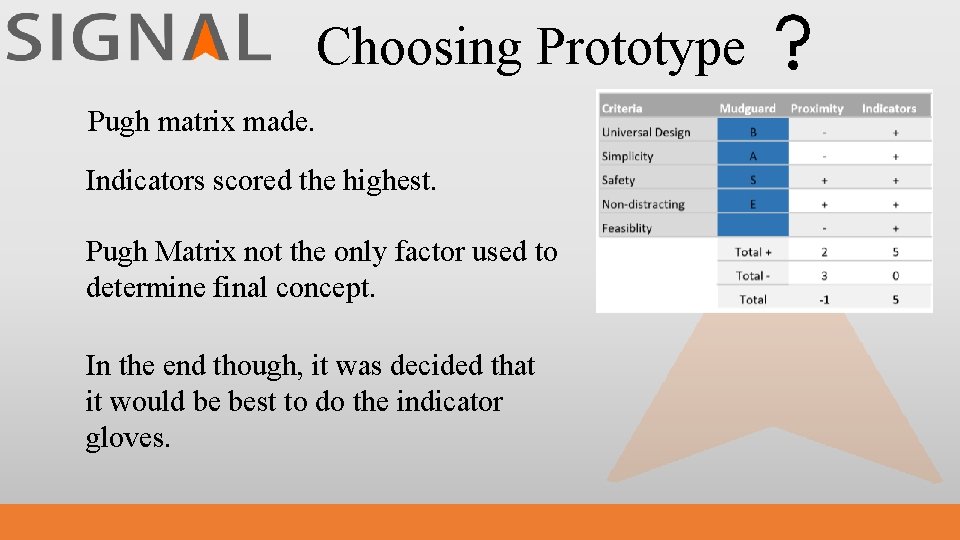 SIGNAL Choosing Prototype ?

Pugh matrix made.

Indicators scored the highest.

Pugh Matrix not the only factor used to determine final concept.

In the end though, it was decided that it would be best to do the indicator gloves.

| Criteria | Mudguard | Proximity | Indicators |
|---|---|---|---|
| Universal Design | B | - | + |
| Simplicity | A | - | + |
| Safety | S | + | + |
| Non-distracting | E | + | + |
| Feasiblity | | - | + |
| | Total + | 2 | 5 |
| | Total - | 3 | 0 |
| | Total | -1 | 5 |